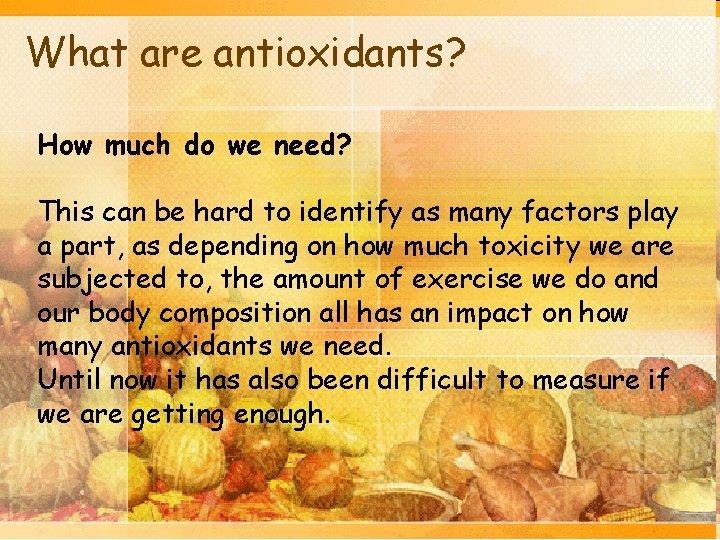 What are antioxidants?

How much do we need?

This can be hard to identify as many factors play a part, as depending on how much toxicity we are subjected to, the amount of exercise we do and our body composition all has an impact on how many antioxidants we need.
Until now it has also been difficult to measure if we are getting enough.